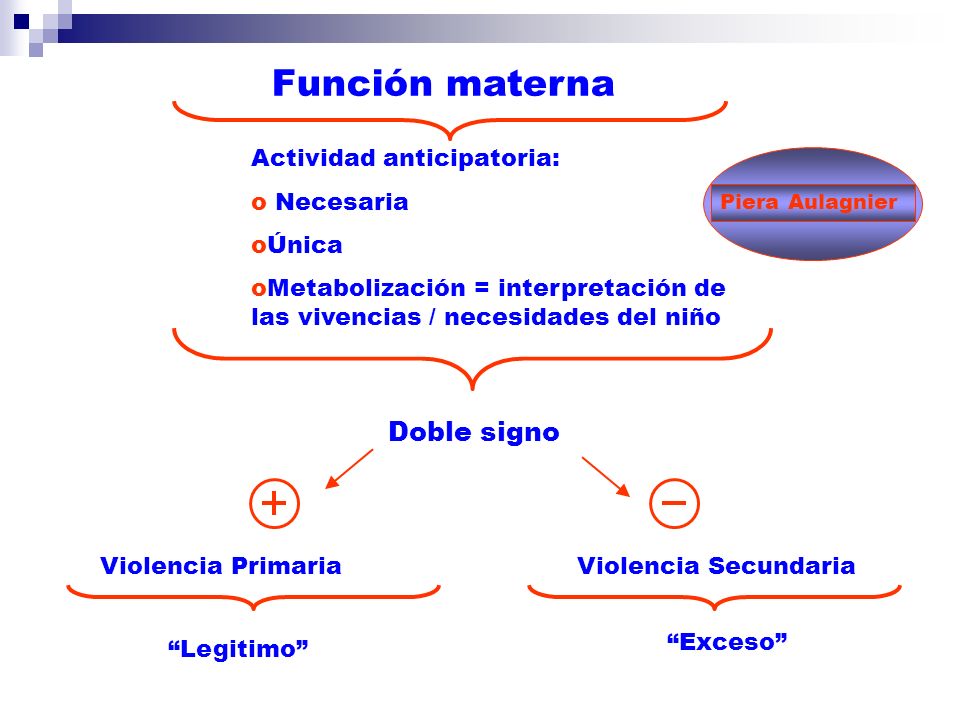 Función materna

Actividad anticipatoria:

o Necesaria

oÚnica

oMetabolización = interpretación de las vivencias / necesidades del niño

Piera Aulagnier

Doble signo

+

−

Violencia Primaria

Violencia Secundaria

“Legitimo”

“Exceso”